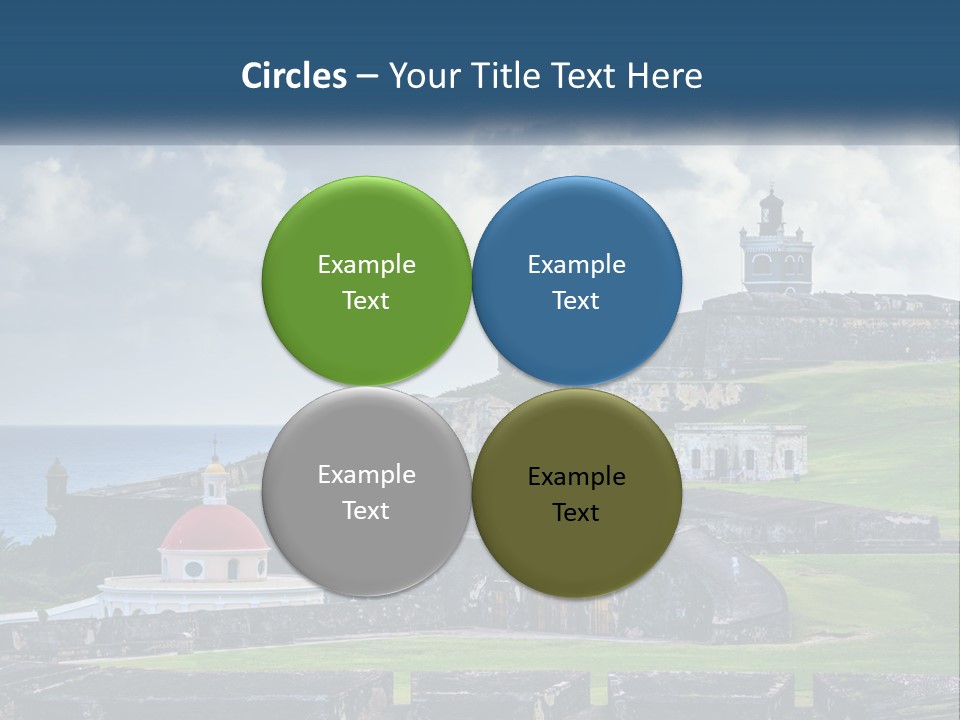 Circles – Your Title Text Here

Example Text

Example Text

Example Text

Example Text